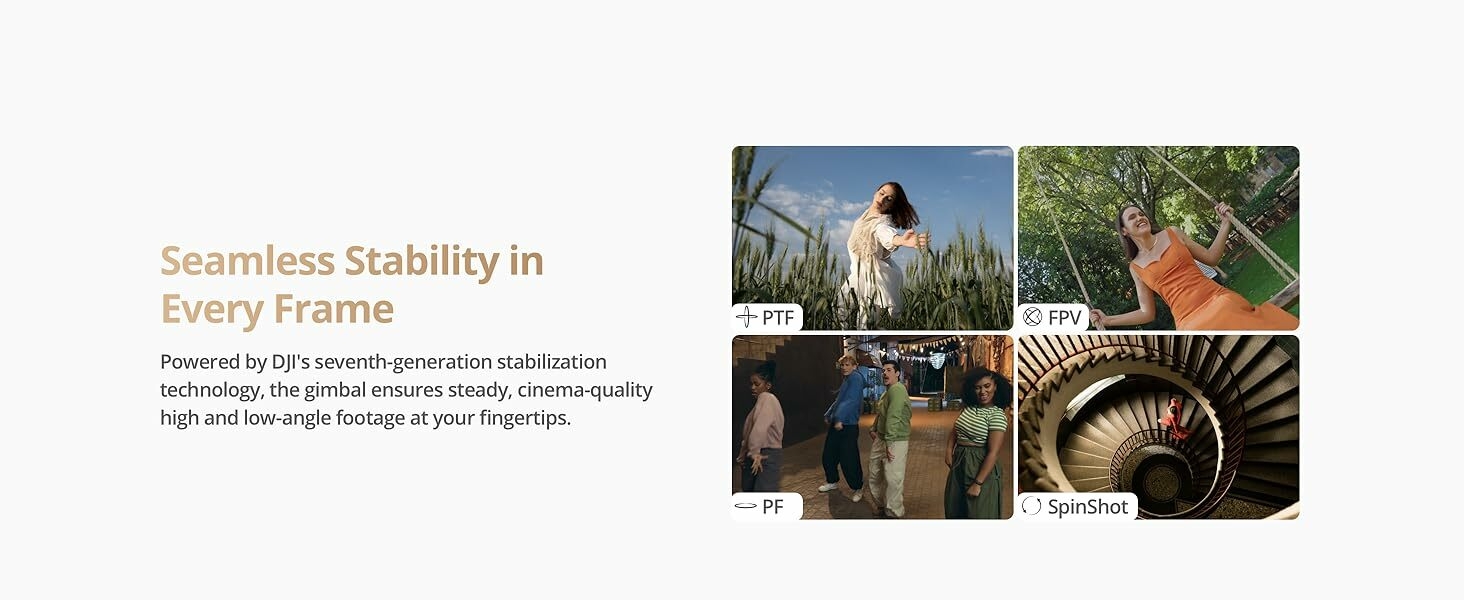 Seamless Stability in Every Frame

Powered by DJI's seventh-generation stabilization technology, the gimbal ensures steady, cinema-quality high and low-angle footage at your fingertips.

PTF

FPV

PF

SpinShot